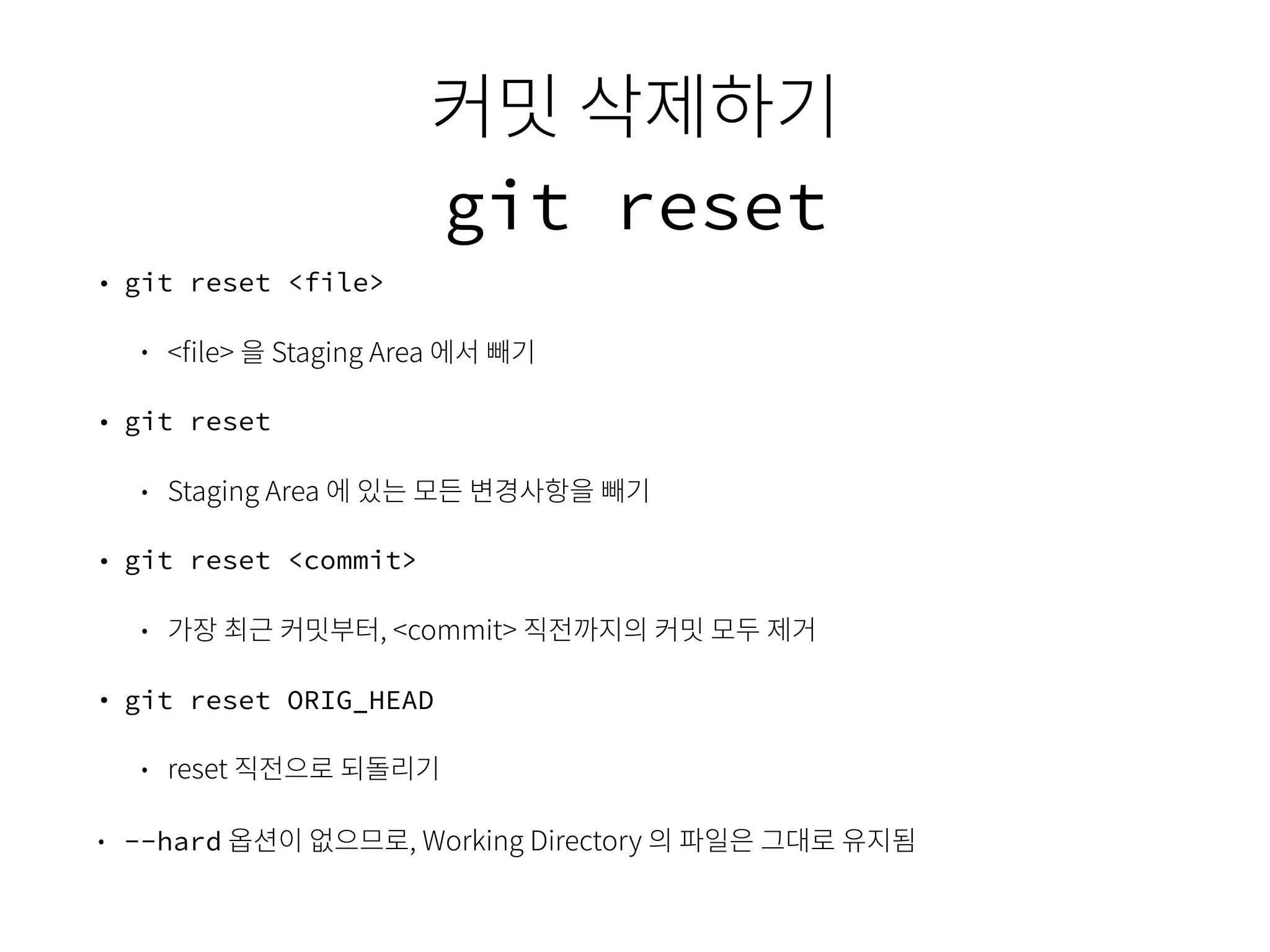 커밋 삭제하기
git reset

• git reset <file>
  • <file> 을 Staging Area 에서 빼기
• git reset
  • Staging Area 에 있는 모든 변경사항을 빼기
• git reset <commit>
  • 가장 최근 커밋부터, <commit> 직전까지의 커밋 모두 제거
• git reset ORIG_HEAD
  • reset 직전으로 되돌리기
• --hard 옵션이 없으므로, Working Directory 의 파일은 그대로 유지됨